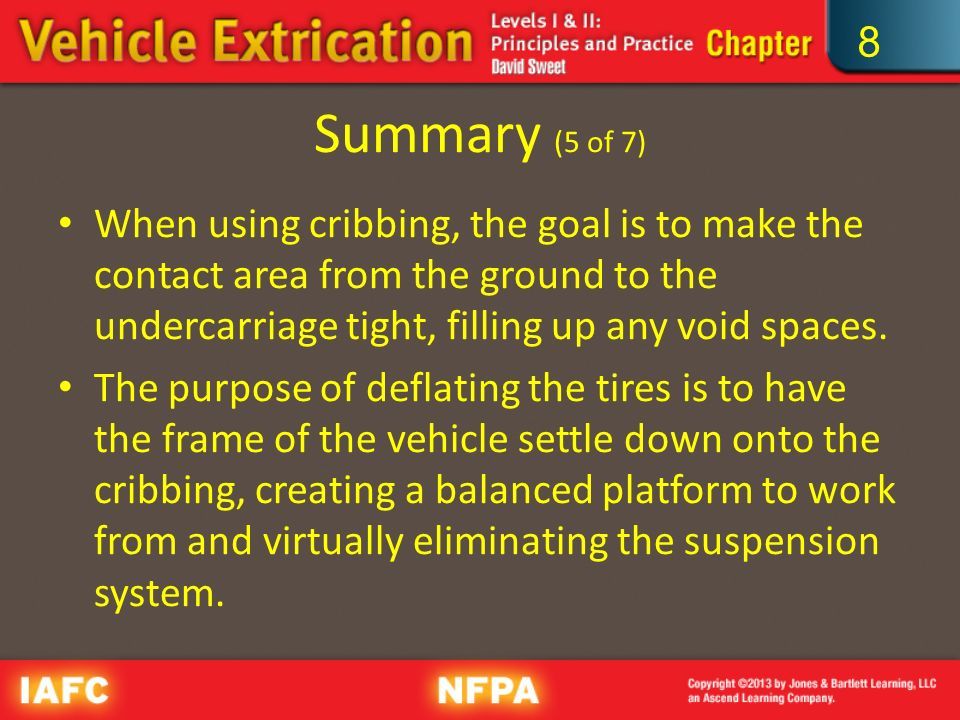 Vehicle Extrication Levels I & II: Principles and Practice David Sweet Chapter 8

Summary (5 of 7)

• When using cribbing, the goal is to make the contact area from the ground to the undercarriage tight, filling up any void spaces.

• The purpose of deflating the tires is to have the frame of the vehicle settle down onto the cribbing, creating a balanced platform to work from and virtually eliminating the suspension system.

IAFC NFPA Copyright ©2013 by Jones & Bartlett Learning, LLC an Ascend Learning Company.